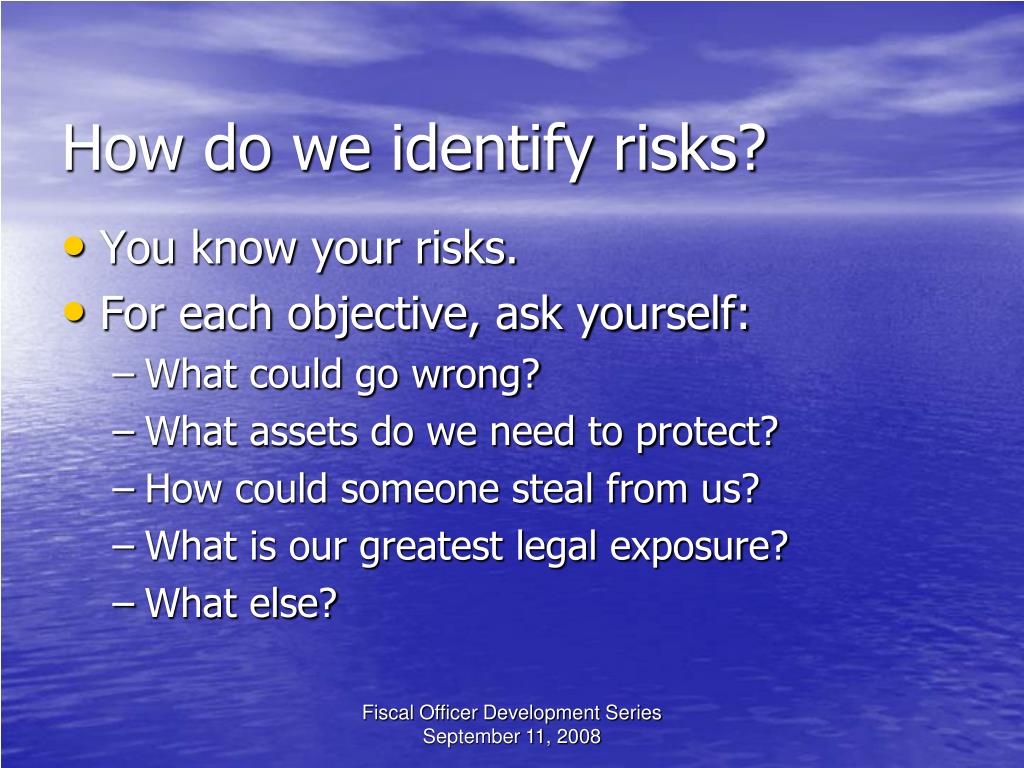 How do we identify risks?

• You know your risks.
• For each objective, ask yourself:
– What could go wrong?
– What assets do we need to protect?
– How could someone steal from us?
– What is our greatest legal exposure?
– What else?

Fiscal Officer Development Series
September 11, 2008